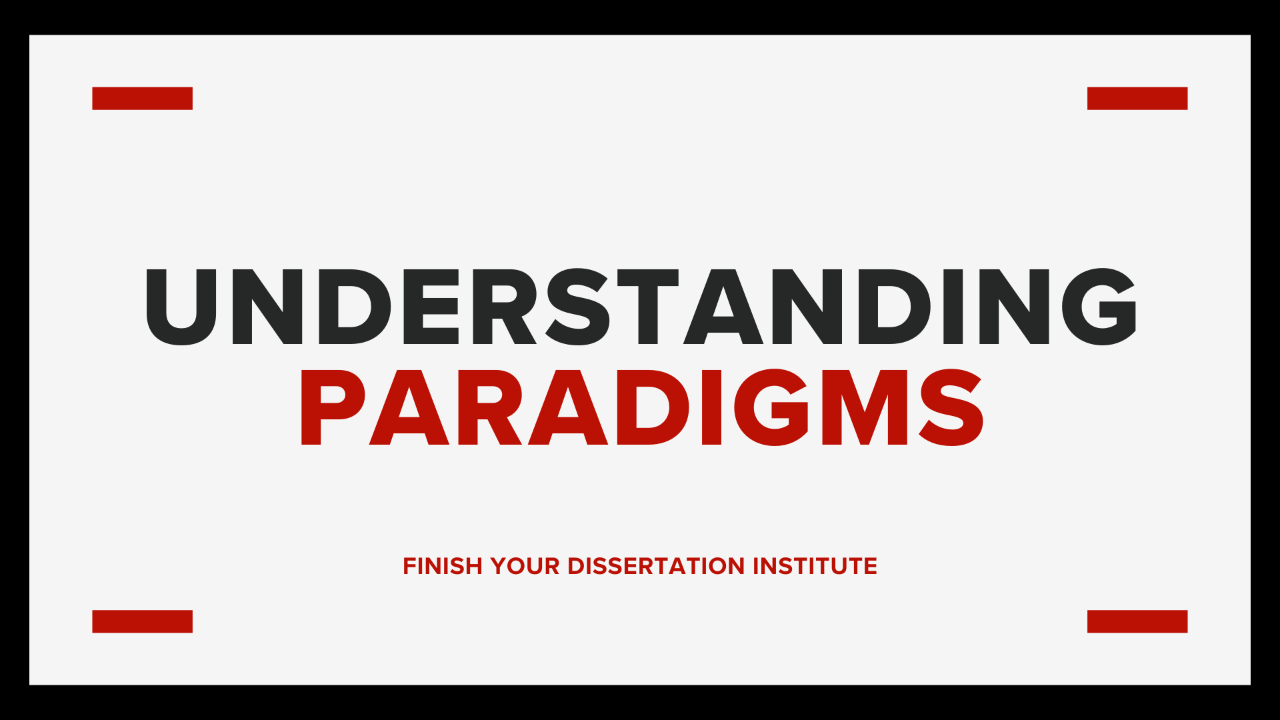 UNDERSTANDING
PARADIGMS

FINISH YOUR DISSERTATION INSTITUTE